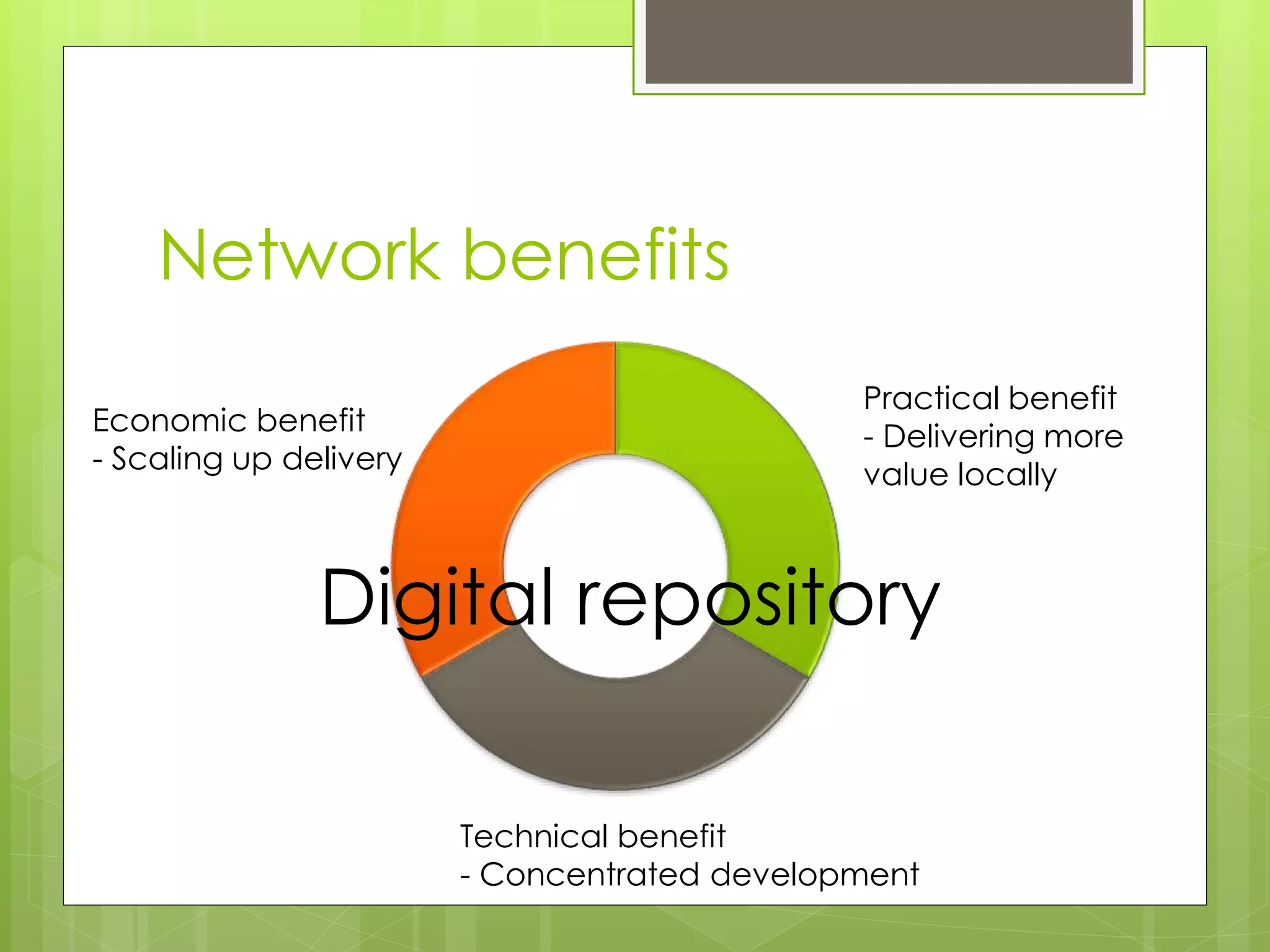 Network benefits

Economic benefit
- Scaling up delivery

Practical benefit
- Delivering more value locally

Digital repository

Technical benefit
- Concentrated development